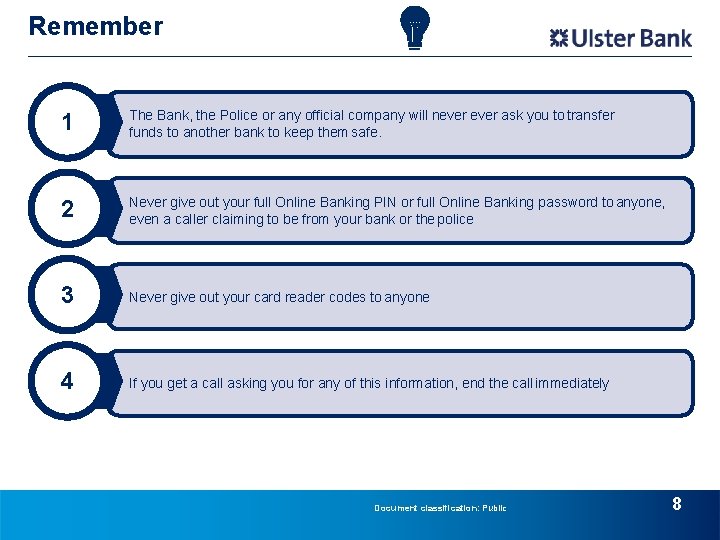 Remember

Ulster Bank

1

The Bank, the Police or any official company will never ever ask you to transfer funds to another bank to keep them safe.

2

Never give out your full Online Banking PIN or full Online Banking password to anyone, even a caller claiming to be from your bank or the police

3

Never give out your card reader codes to anyone

4

If you get a call asking you for any of this information, end the call immediately

Document classification: Public

8